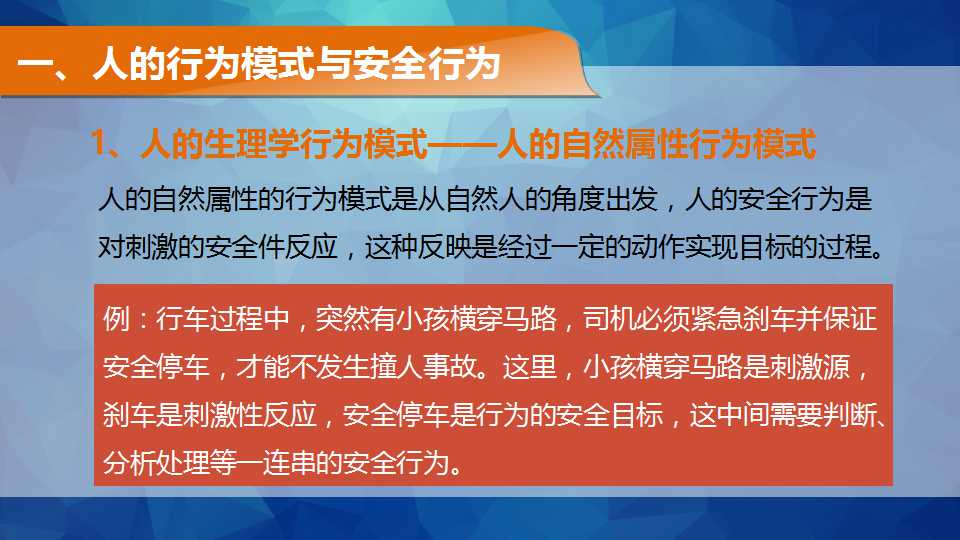 一、人的行为模式与安全行为

1、人的生理学行为模式——人的自然属性行为模式

人的自然属性的行为模式是从自然人的角度出发，人的安全行为是对刺激的安全件反应，这种反映是经过一定的动作实现目标的过程。

例：行车过程中，突然有小孩横穿马路，司机必须紧急刹车并保证安全停车，才能不发生撞人事故。这里，小孩横穿马路是刺激源，刹车是刺激性反应，安全停车是行为的安全目标，这中间需要判断、分析处理等一连串的安全行为。